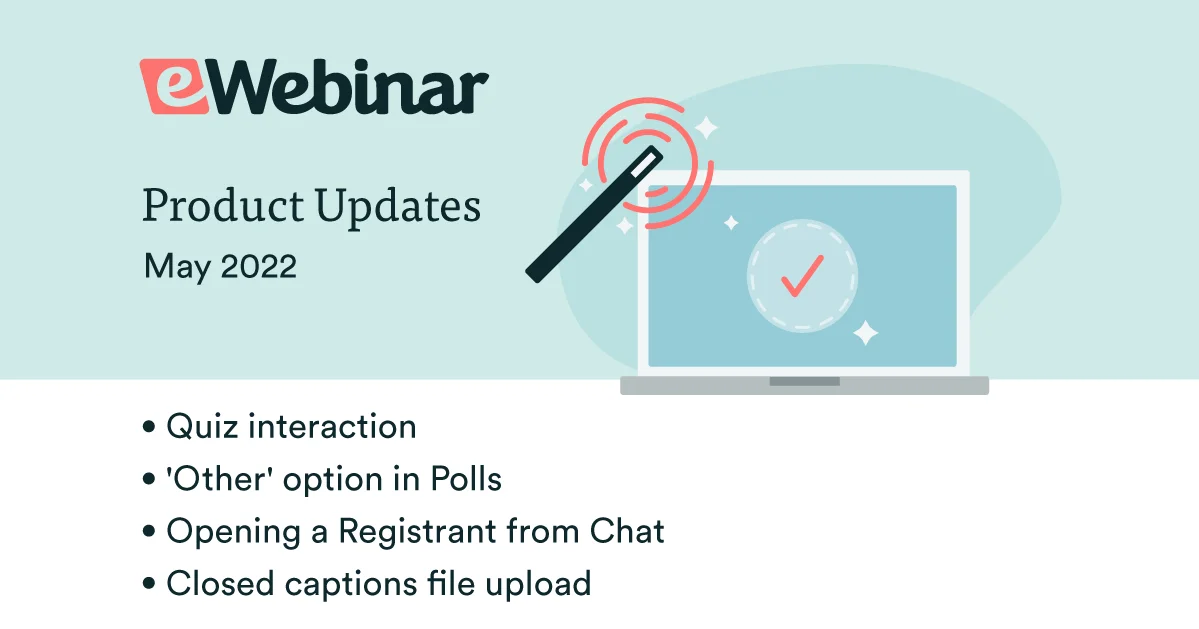 eWebinar

Product Updates
May 2022

• Quiz interaction
• 'Other' option in Polls
• Opening a Registrant from Chat
• Closed captions file upload